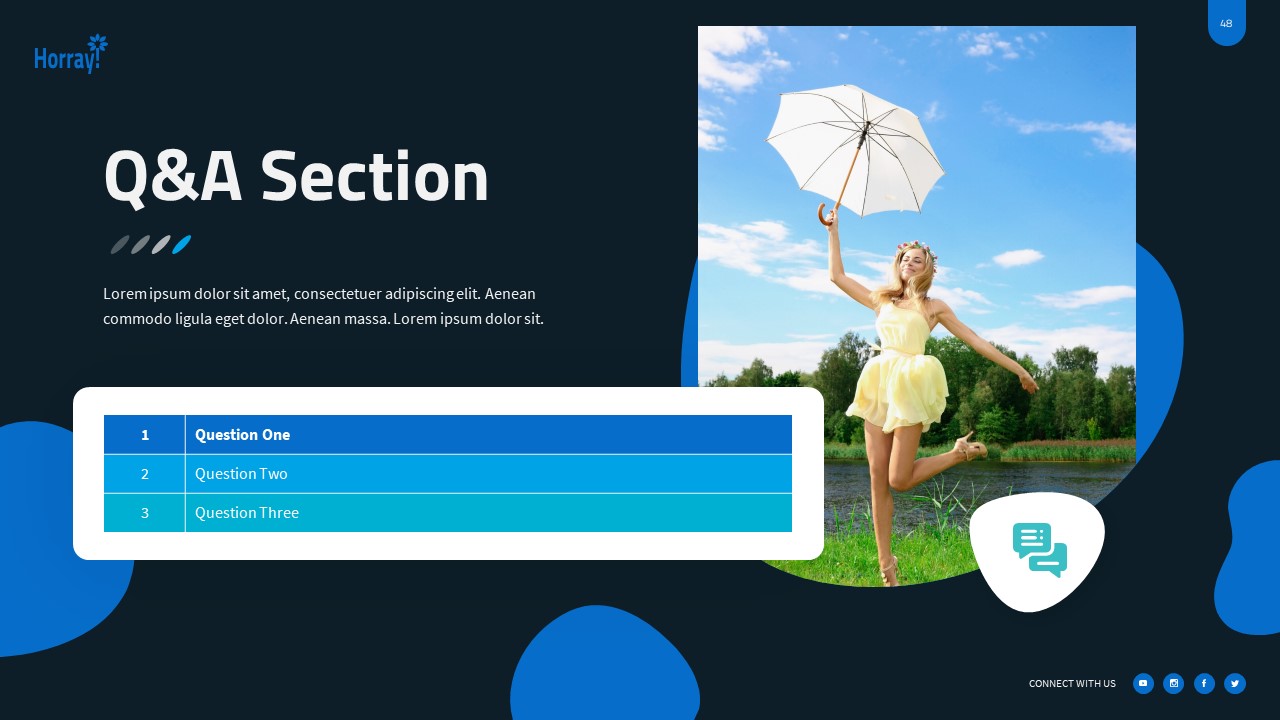 Horray!

48

Q&A Section

Lorem ipsum dolor sit amet, consectetuer adipiscing elit. Aenean commodo ligula eget dolor. Aenean massa. Lorem ipsum dolor sit.

| 1 | Question One |
|---|---|
| 2 | Question Two |
| 3 | Question Three |

CONNECT WITH US